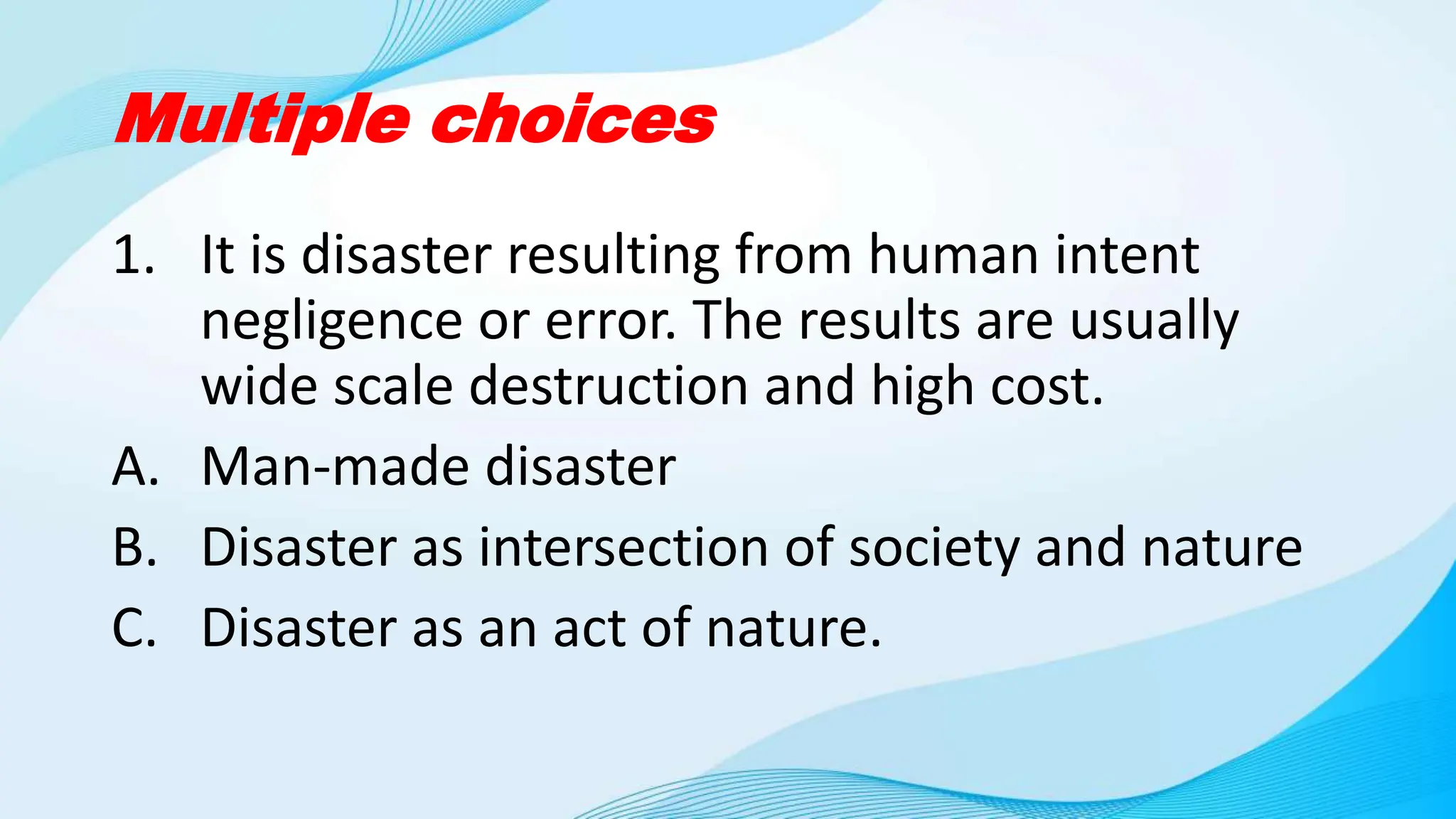 Multiple choices

1. It is disaster resulting from human intent negligence or error. The results are usually wide scale destruction and high cost.

A. Man-made disaster

B. Disaster as intersection of society and nature

C. Disaster as an act of nature.